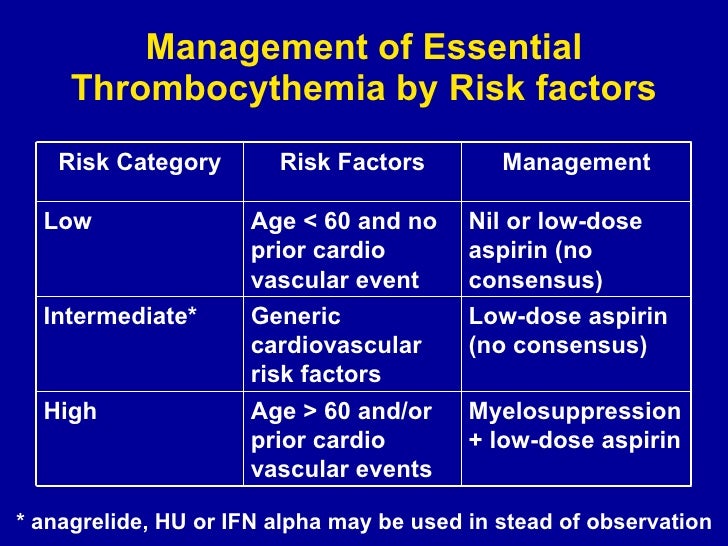 Management of Essential Thrombocythemia by Risk factors

| Risk Category | Risk Factors | Management |
|---|---|---|
| Low | Age < 60 and no prior cardio vascular event | Nil or low-dose aspirin (no consensus) |
| Intermediate* | Generic cardiovascular risk factors | Low-dose aspirin (no consensus) |
| High | Age > 60 and/or prior cardio vascular events | Myelosuppression + low-dose aspirin |

* anagrelide, HU or IFN alpha may be used in stead of observation